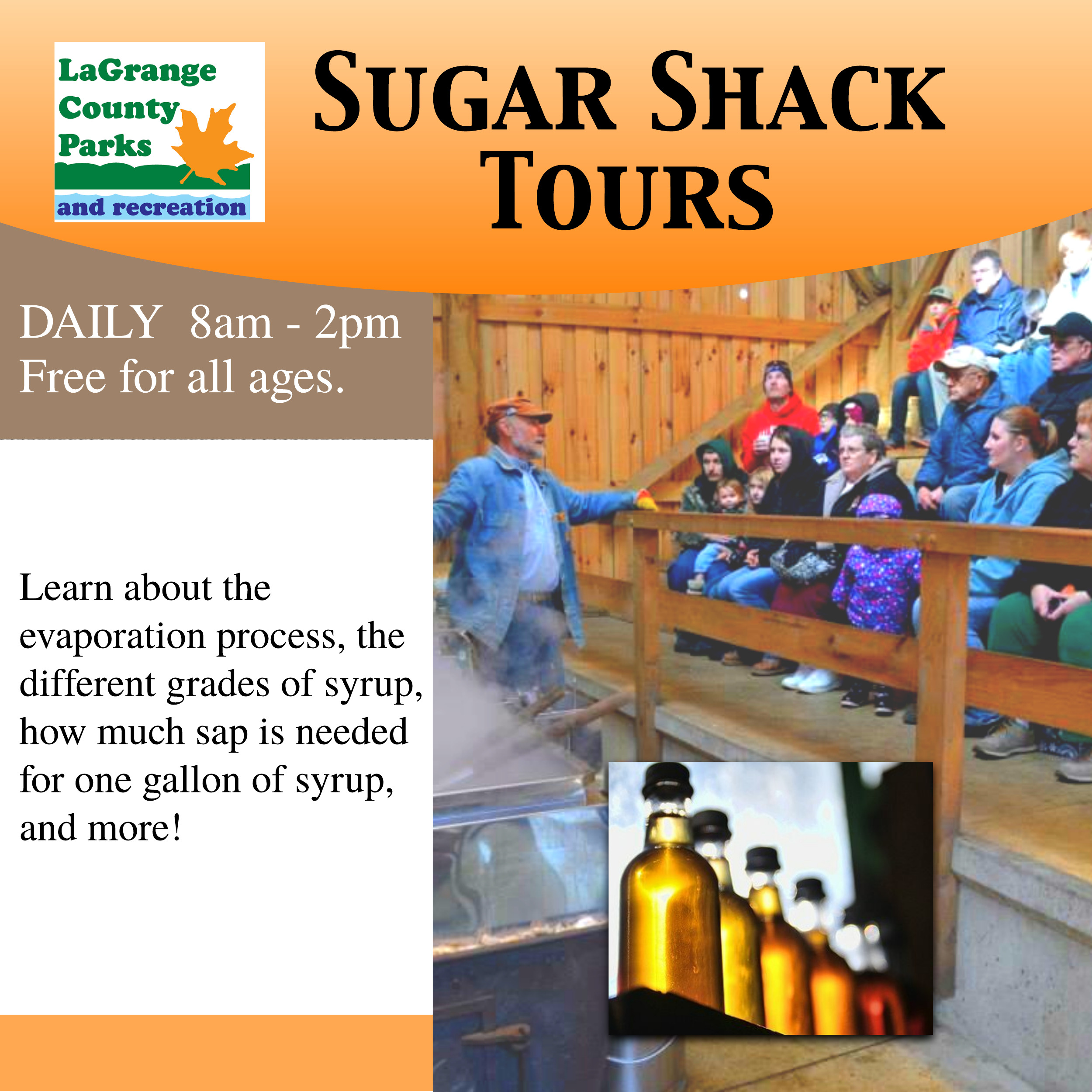 LaGrange County Parks
and recreation

SUGAR SHACK TOURS

DAILY 8am - 2pm
Free for all ages.

Learn about the evaporation process, the different grades of syrup, how much sap is needed for one gallon of syrup, and more!